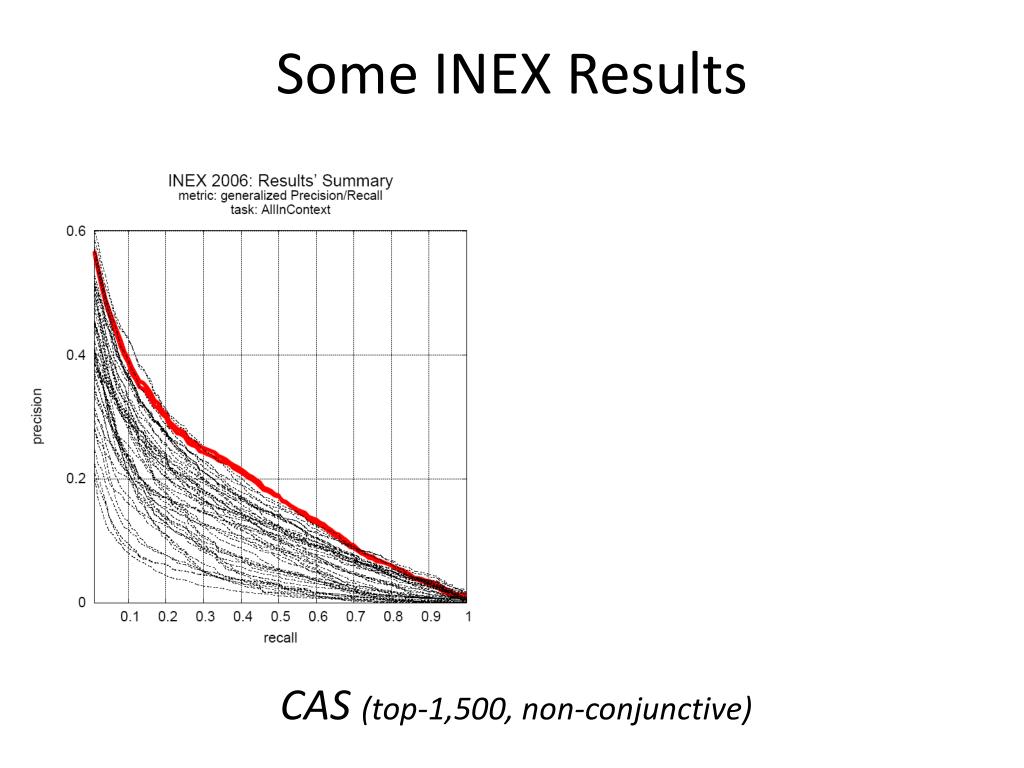 Some INEX Results

INEX 2006: Results' Summary
metric: generalized Precision/Recall
task: AllInContext

0.6
0.4
0.2
0
precision

0.1 0.2 0.3 0.4 0.5 0.6 0.7 0.8 0.9 1
recall

CAS (top-1,500, non-conjunctive)